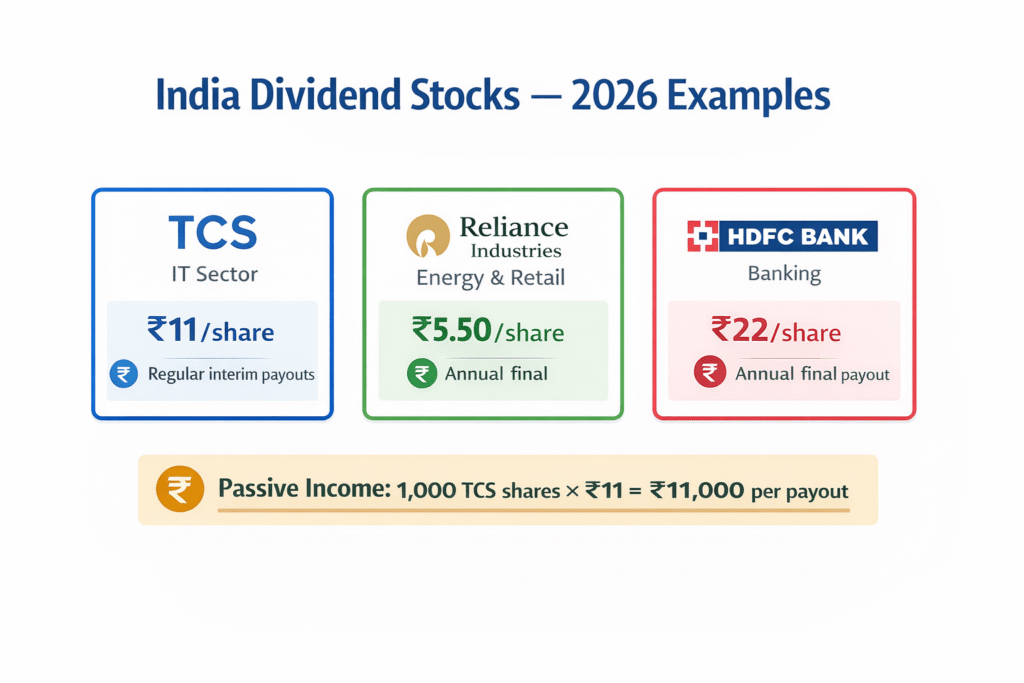 India Dividend Stocks — 2026 Examples

TCS
IT Sector
₹11/share
₹ Regular interim payouts

Reliance Industries
Energy & Retail
₹5.50/share
₹ Annual final

HDFC BANK
Banking
₹22/share
₹ Annual final payout

₹ Passive Income: 1,000 TCS shares × ₹11 = ₹11,000 per payout